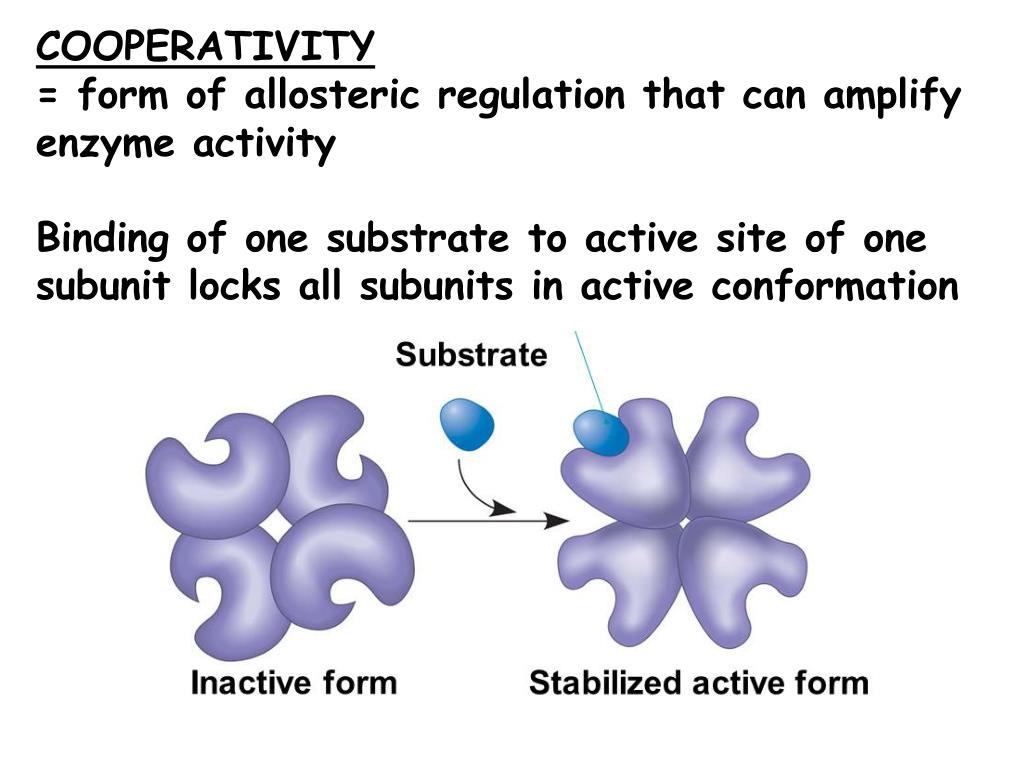 COOPERATIVITY
= form of allosteric regulation that can amplify enzyme activity

Binding of one substrate to active site of one subunit locks all subunits in active conformation

Substrate

Inactive form

Stabilized active form